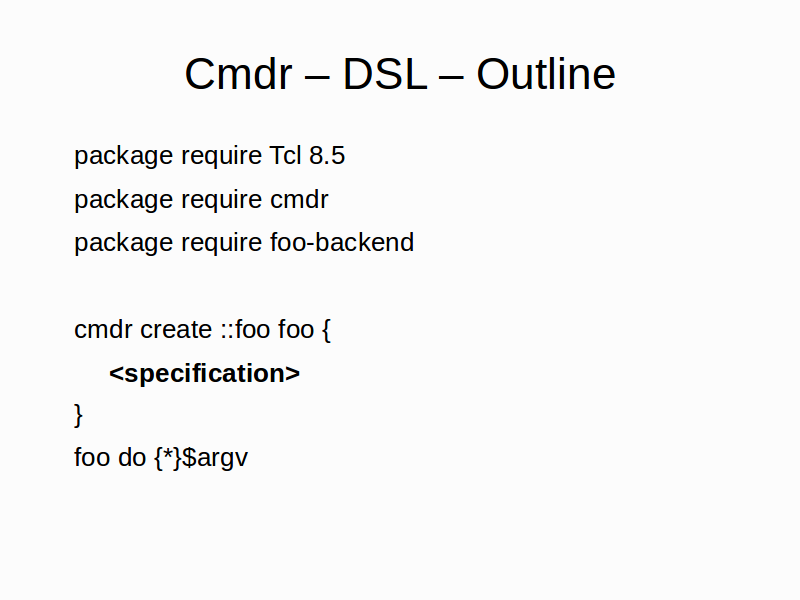 Cmdr – DSL – Outline

package require Tcl 8.5

package require cmdr

package require foo-backend

cmdr create ::foo foo {

<specification>

}

foo do {*}$argv